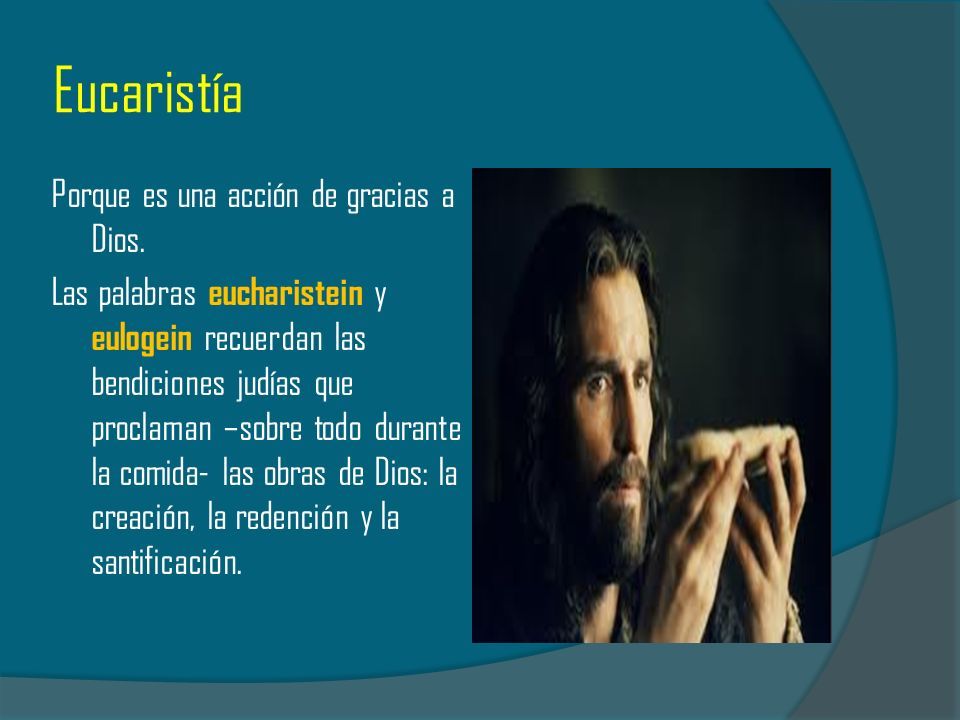 Eucaristía

Porque es una acción de gracias a Dios.

Las palabras eucharistein y eulogein recuerdan las bendiciones judías que proclaman –sobre todo durante la comida- las obras de Dios: la creación, la redención y la santificación.